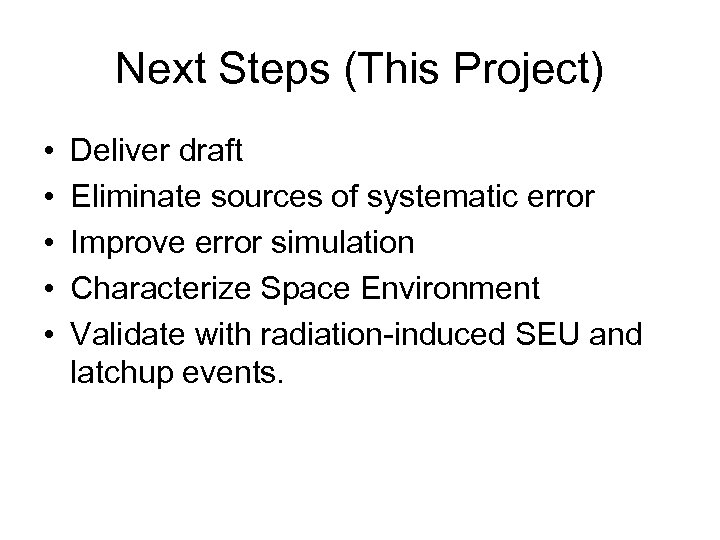 Next Steps (This Project)

• Deliver draft
• Eliminate sources of systematic error
• Improve error simulation
• Characterize Space Environment
• Validate with radiation-induced SEU and latchup events.